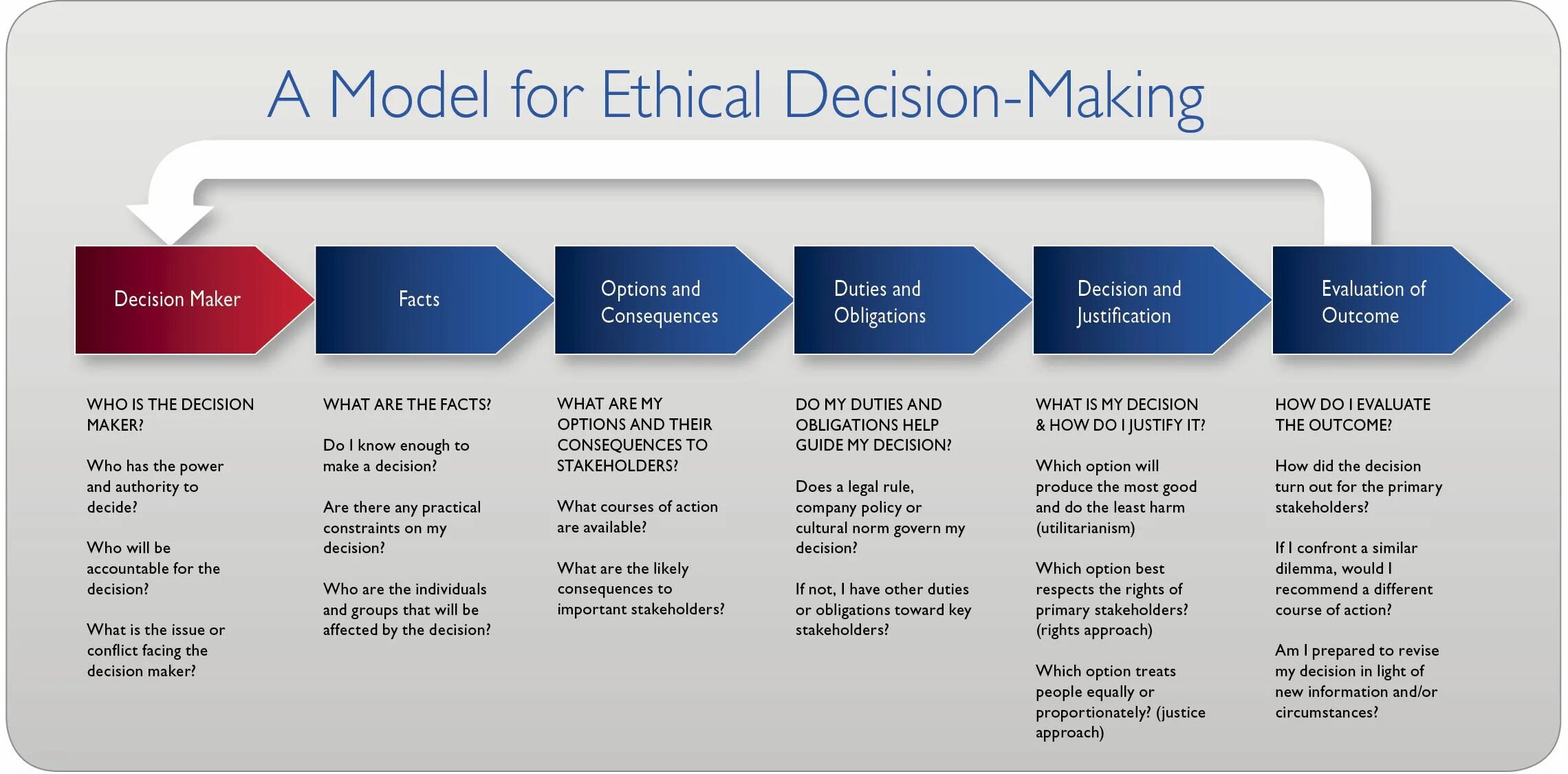 A Model for Ethical Decision-Making

Decision Maker

Facts

Options and Consequences

Duties and Obligations

Decision and Justification

Evaluation of Outcome

WHO IS THE DECISION MAKER?

Who has the power and authority to decide?

Who will be accountable for the decision?

What is the issue or conflict facing the decision maker?

WHAT ARE THE FACTS?

Do I know enough to make a decision?

Are there any practical constraints on my decision?

Who are the individuals and groups that will be affected by the decision?

WHAT ARE MY OPTIONS AND THEIR CONSEQUENCES TO STAKEHOLDERS?

What courses of action are available?

What are the likely consequences to important stakeholders?

DO MY DUTIES AND OBLIGATIONS HELP GUIDE MY DECISION?

Does a legal rule, company policy or cultural norm govern my decision?

If not, I have other duties or obligations toward key stakeholders?

WHAT IS MY DECISION & HOW DO I JUSTIFY IT?

Which option will produce the most good and do the least harm (utilitarianism)

Which option best respects the rights of primary stakeholders? (rights approach)

Which option treats people equally or proportionately? (justice approach)

HOW DO I EVALUATE THE OUTCOME?

How did the decision turn out for the primary stakeholders?

If I confront a similar dilemma, would I recommend a different course of action?

Am I prepared to revise my decision in light of new information and/or circumstances?